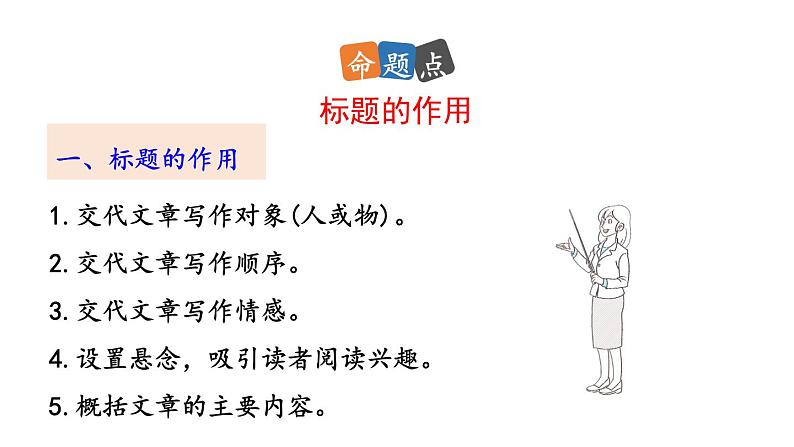 命题点

标题的作用

一、标题的作用

1. 交代文章写作对象(人或物)。

2. 交代文章写作顺序。

3. 交代文章写作情感。

4. 设置悬念，吸引读者阅读兴趣。

5. 概括文章的主要内容。